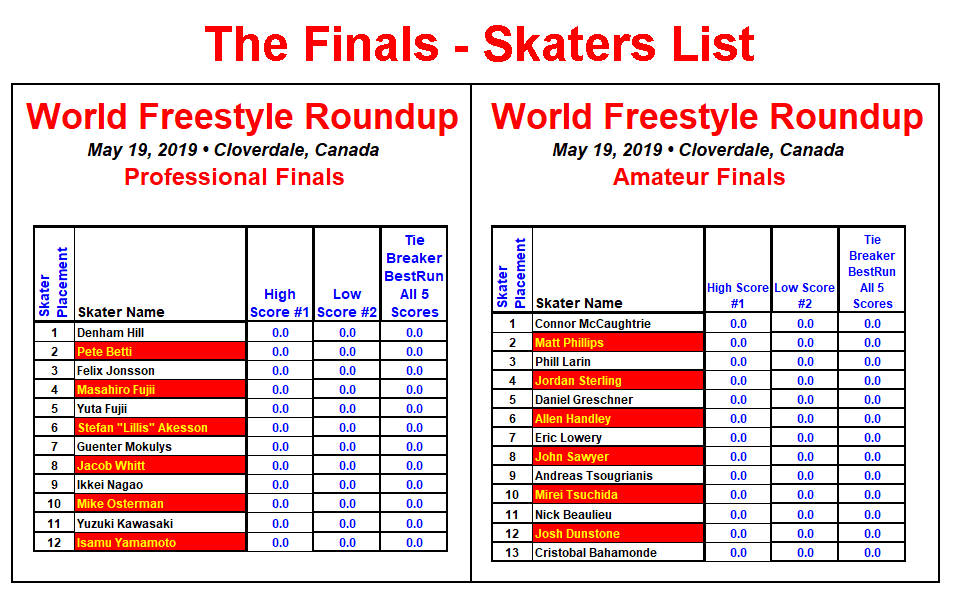 The Finals - Skaters List

World Freestyle Roundup

May 19, 2019 • Cloverdale, Canada

Professional Finals

| Skater Placement | Skater Name | High Score #1 | Low Score #2 | Tie Breaker BestRun All 5 Scores |
|---|---|---|---|---|
| 1 | Denham Hill | 0.0 | 0.0 | 0.0 |
| 2 | Pete Betti | 0.0 | 0.0 | 0.0 |
| 3 | Felix Jonsson | 0.0 | 0.0 | 0.0 |
| 4 | Masahiro Fujii | 0.0 | 0.0 | 0.0 |
| 5 | Yuta Fujii | 0.0 | 0.0 | 0.0 |
| 6 | Stefan "Lillis" Akesson | 0.0 | 0.0 | 0.0 |
| 7 | Guenter Mokulys | 0.0 | 0.0 | 0.0 |
| 8 | Jacob Whitt | 0.0 | 0.0 | 0.0 |
| 9 | Ikkei Nagao | 0.0 | 0.0 | 0.0 |
| 10 | Mike Osterman | 0.0 | 0.0 | 0.0 |
| 11 | Yuzuki Kawasaki | 0.0 | 0.0 | 0.0 |
| 12 | Isamu Yamamoto | 0.0 | 0.0 | 0.0 |

World Freestyle Roundup

May 19, 2019 • Cloverdale, Canada

Amateur Finals

| Skater Placement | Skater Name | High Score #1 | Low Score #2 | Tie Breaker BestRun All 5 Scores |
|---|---|---|---|---|
| 1 | Connor McCaughtrie | 0.0 | 0.0 | 0.0 |
| 2 | Matt Phillips | 0.0 | 0.0 | 0.0 |
| 3 | Phill Larin | 0.0 | 0.0 | 0.0 |
| 4 | Jordan Sterling | 0.0 | 0.0 | 0.0 |
| 5 | Daniel Greschner | 0.0 | 0.0 | 0.0 |
| 6 | Allen Handley | 0.0 | 0.0 | 0.0 |
| 7 | Eric Lowery | 0.0 | 0.0 | 0.0 |
| 8 | John Sawyer | 0.0 | 0.0 | 0.0 |
| 9 | Andreas Tsougrianis | 0.0 | 0.0 | 0.0 |
| 10 | Mirei Tsuchida | 0.0 | 0.0 | 0.0 |
| 11 | Nick Beaulieu | 0.0 | 0.0 | 0.0 |
| 12 | Josh Dunstone | 0.0 | 0.0 | 0.0 |
| 13 | Cristobal Bahamonde | 0.0 | 0.0 | 0.0 |